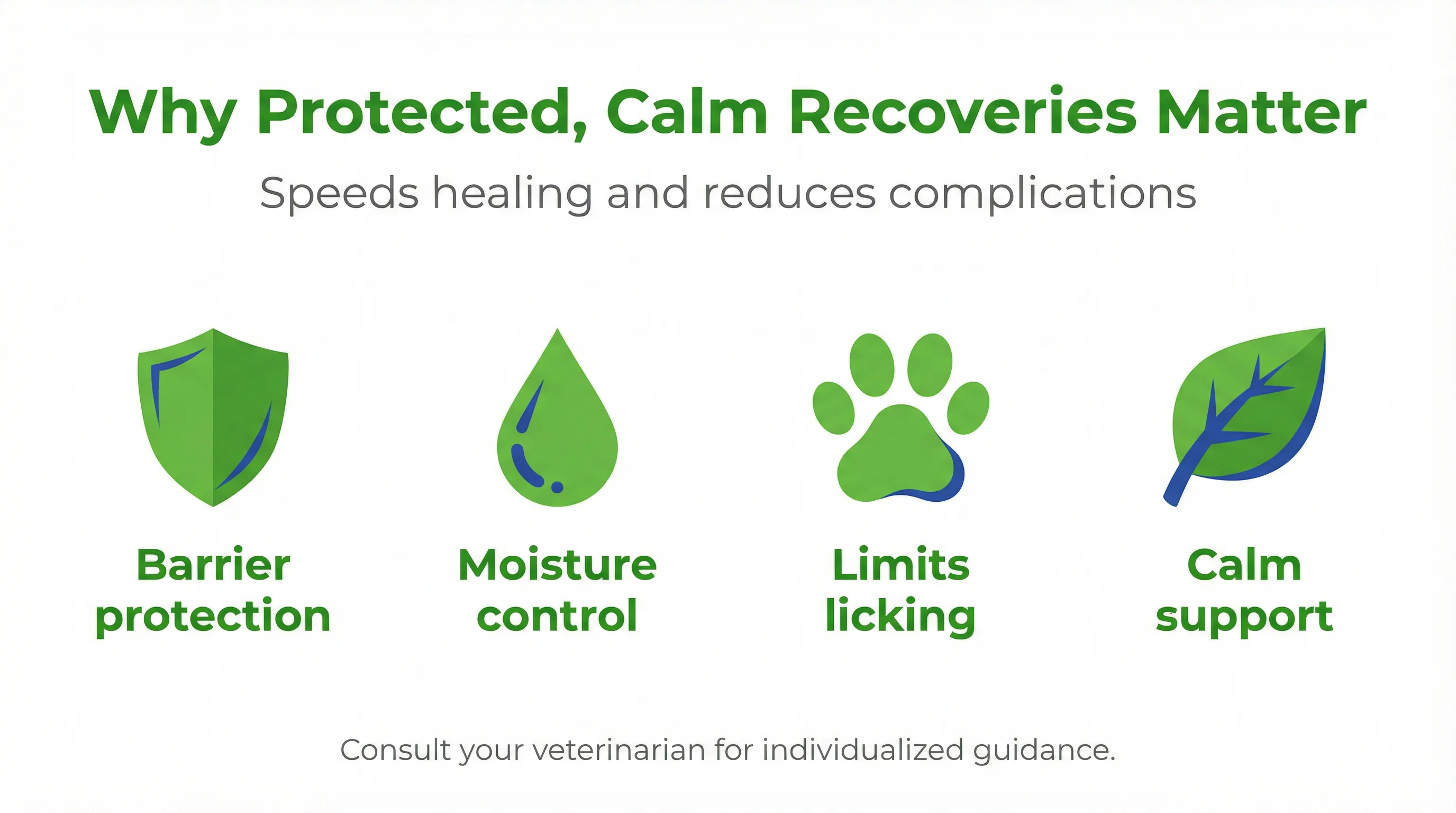 Why Protected, Calm Recoveries Matter

Speeds healing and reduces complications

Barrier protection

Moisture control

Limits licking

Calm support

Consult your veterinarian for individualized guidance.